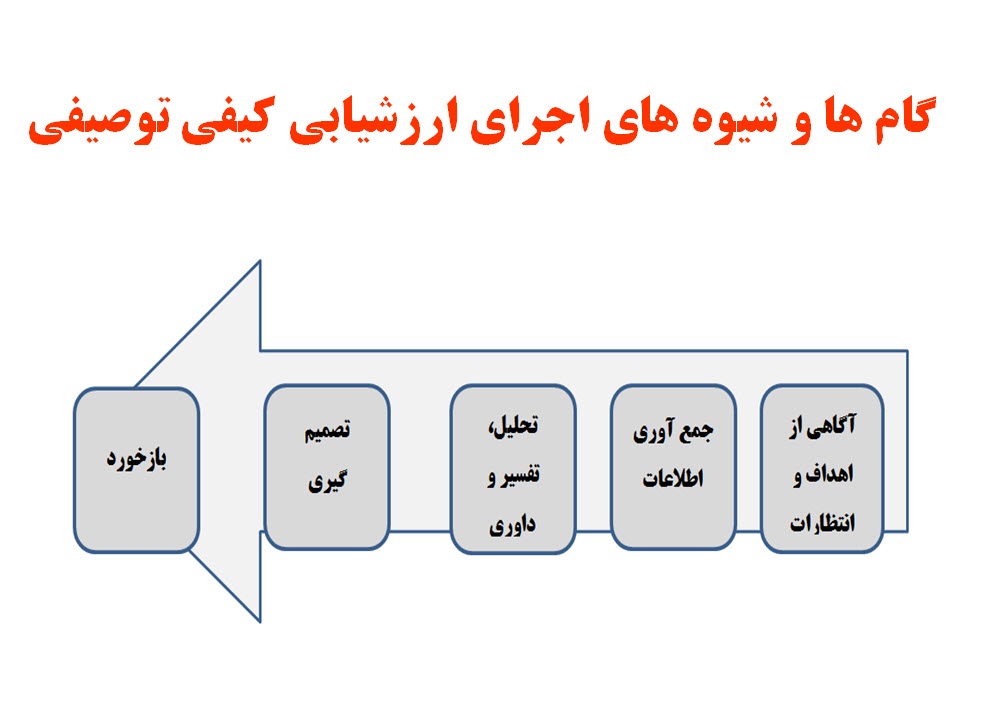 گام ها و شیوه های اجرای ارزشیابی کیفی توصیفی

آگاهی از اهداف و انتظارات

جمع آوری اطلاعات

تحلیل، تفسیر و داوری

تصمیم گیری

بازخورد